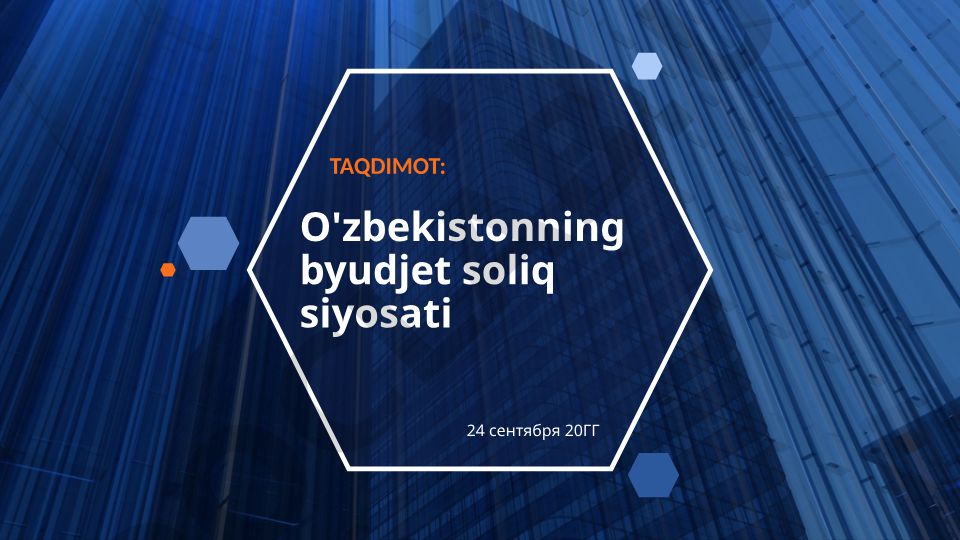 TAQDIMOT:

O'zbekistonning byudjet soliq siyosati

24 сентября 20ГГ